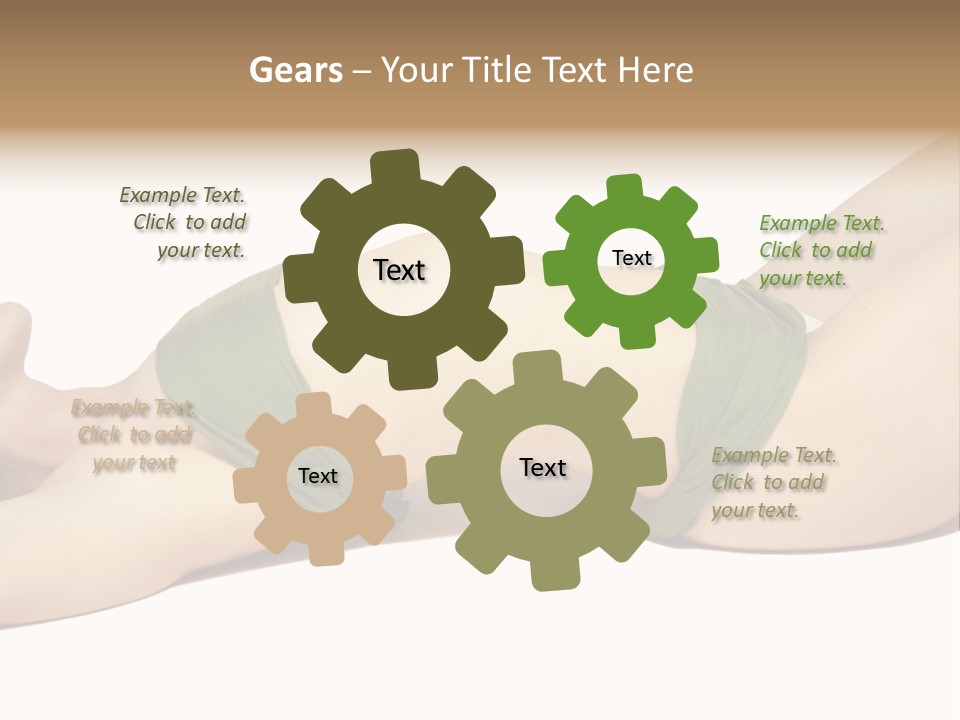 Gears – Your Title Text Here

Example Text. Click to add your text.

Text

Text

Example Text. Click to add your text.

Example Text. Click to add your text

Text

Text

Example Text. Click to add your text.